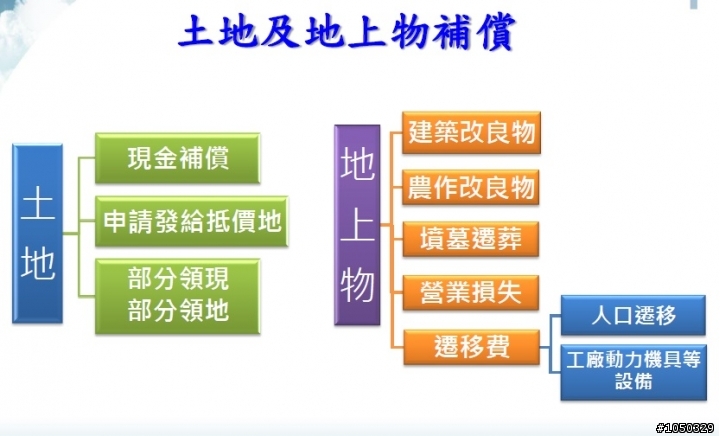 土地及地上物補償

土地

現金補償

申請發給抵價地

部分領現
部分領地

地上物

建築改良物

農作改良物

墳墓遷葬

營業損失

遷移費

人口遷移

工廠動力機具等設備

#1050329